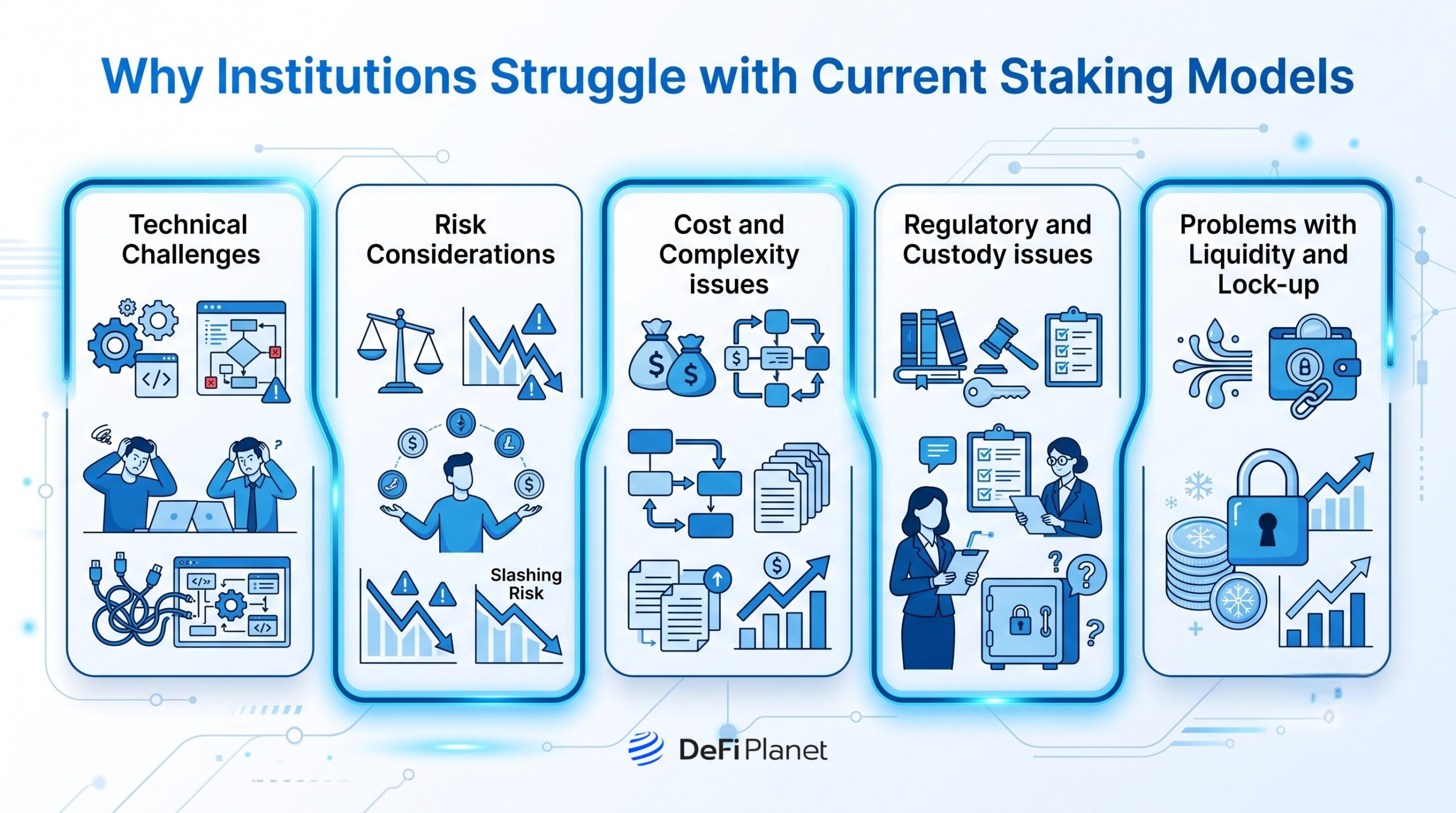 Why Institutions Struggle with Current Staking Models

Technical Challenges

Risk Considerations

Slashing Risk

Cost and Complexity issues

Regulatory and Custody issues

Problems with Liquidity and Lock-up

DeFi Planet